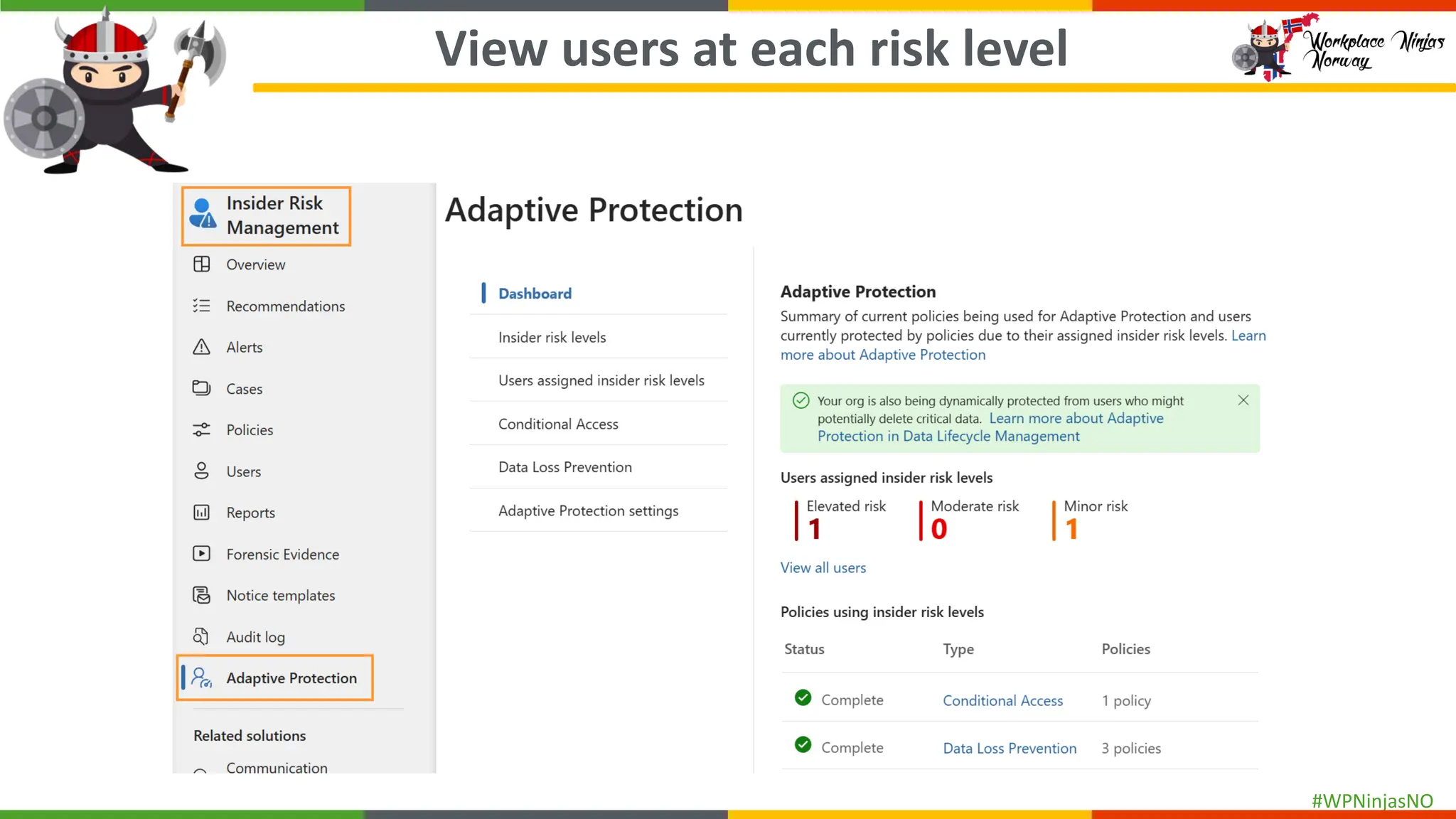 View users at each risk level

Workplace Ninjas Norway

Insider Risk Management

Overview

Recommendations

Alerts

Cases

Policies

Users

Reports

Forensic Evidence

Notice templates

Audit log

Adaptive Protection

Related solutions

Communication

Adaptive Protection

Dashboard

Insider risk levels

Users assigned insider risk levels

Conditional Access

Data Loss Prevention

Adaptive Protection settings

Adaptive Protection

Summary of current policies being used for Adaptive Protection and users currently protected by policies due to their assigned insider risk levels. Learn more about Adaptive Protection

Your org is also being dynamically protected from users who might potentially delete critical data. Learn more about Adaptive Protection in Data Lifecycle Management

Users assigned insider risk levels

Elevated risk
1

Moderate risk
0

Minor risk
1

View all users

Policies using insider risk levels

| Status | Type | Policies |
|---|---|---|
| Complete | Conditional Access | 1 policy |
| Complete | Data Loss Prevention | 3 policies |

#WPNinjasNO